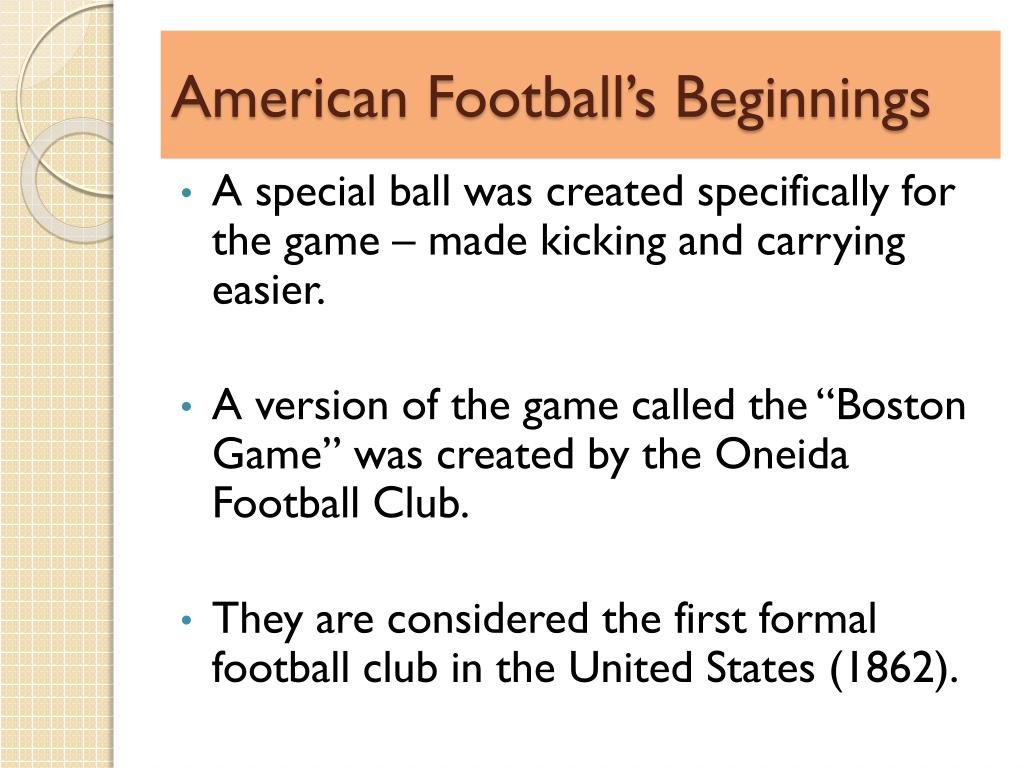 American Football’s Beginnings

• A special ball was created specifically for the game – made kicking and carrying easier.

• A version of the game called the “Boston Game” was created by the Oneida Football Club.

• They are considered the first formal football club in the United States (1862).